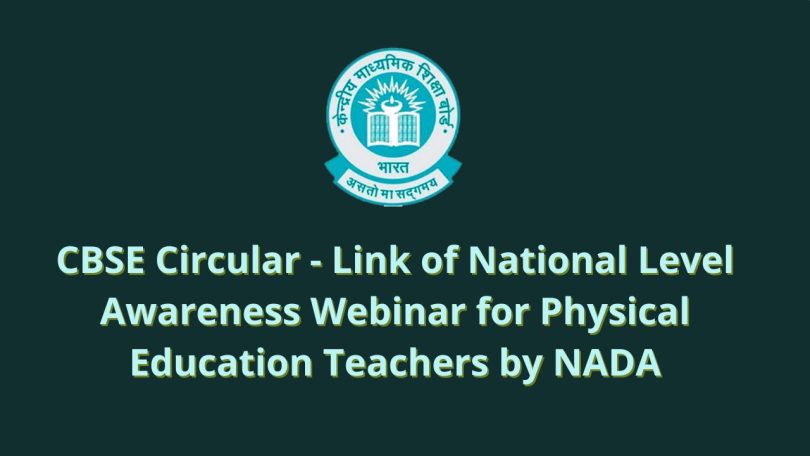 केन्द्रीय माध्यमिक शिक्षा बोर्ड
भारत
असतो मा सद्गमय

CBSE Circular - Link of National Level Awareness Webinar for Physical Education Teachers by NADA